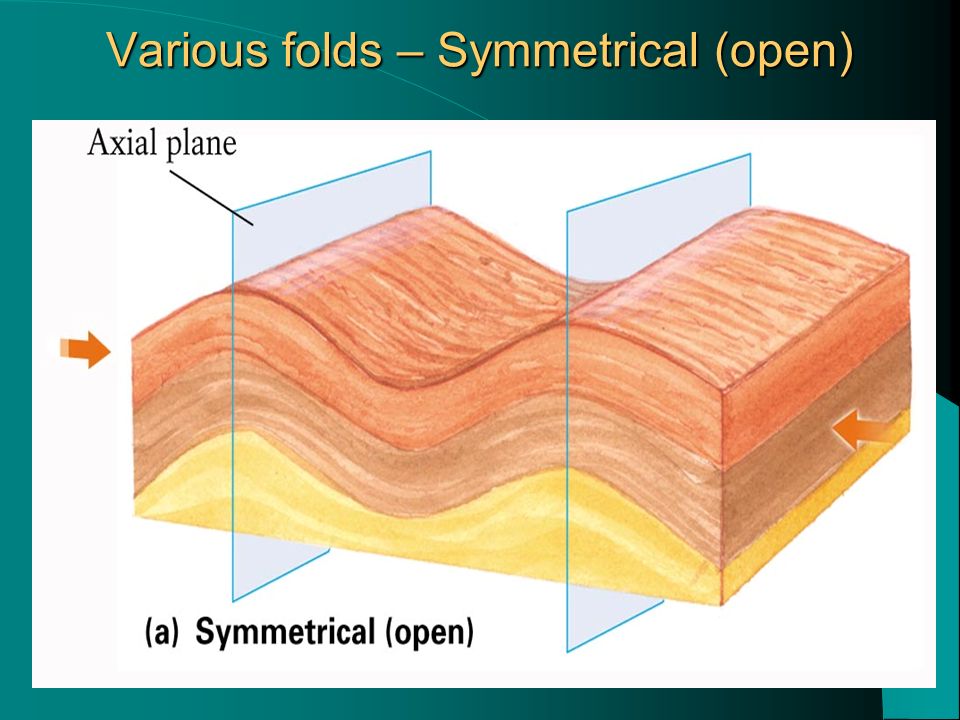 Various folds – Symmetrical (open)

Axial plane

(a) Symmetrical (open)